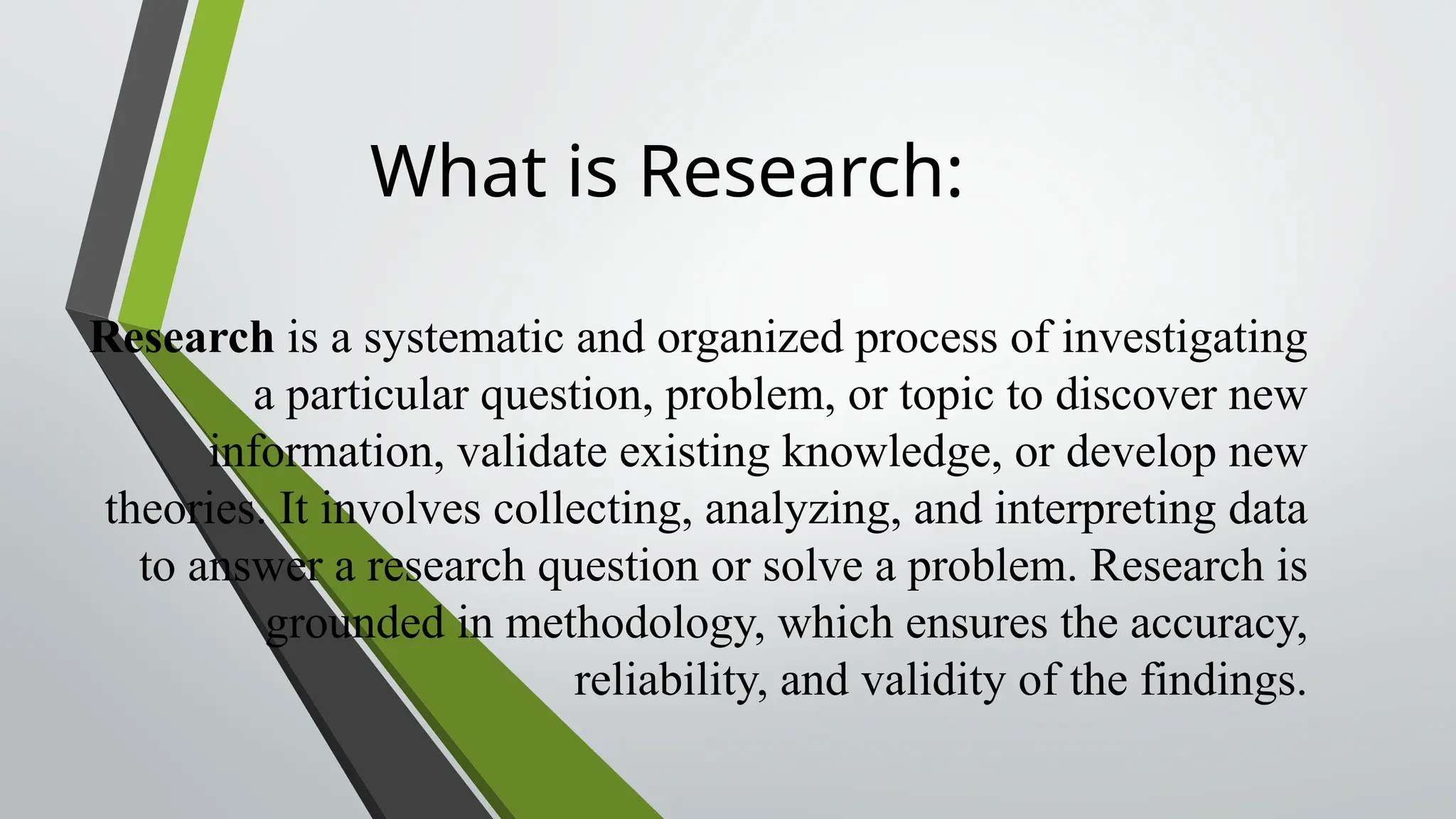 What is Research:

Research is a systematic and organized process of investigating a particular question, problem, or topic to discover new information, validate existing knowledge, or develop new theories. It involves collecting, analyzing, and interpreting data to answer a research question or solve a problem. Research is grounded in methodology, which ensures the accuracy, reliability, and validity of the findings.